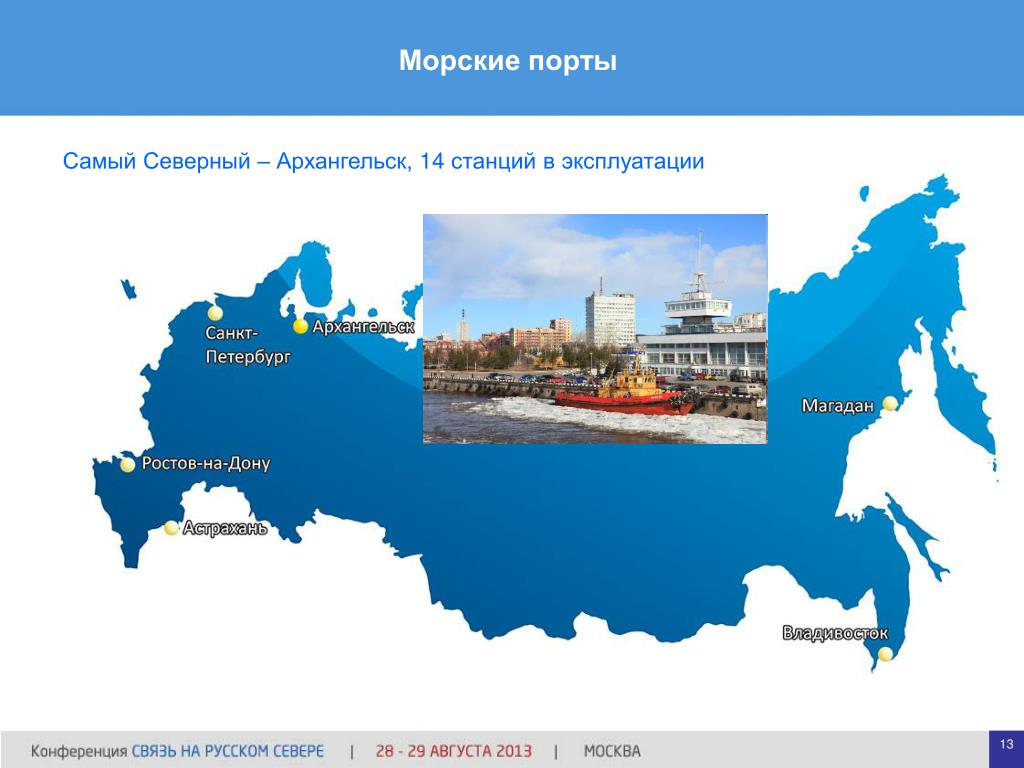 Морские порты

Самый Северный – Архангельск, 14 станций в эксплуатации

Санкт-Петербург

Архангельск

Магадан

Ростов-на-Дону

Астрахань

Владивосток

Конференция СВЯЗЬ НА РУССКОМ СЕВЕРЕ | 28 - 29 АВГУСТА 2013 | МОСКВА

13